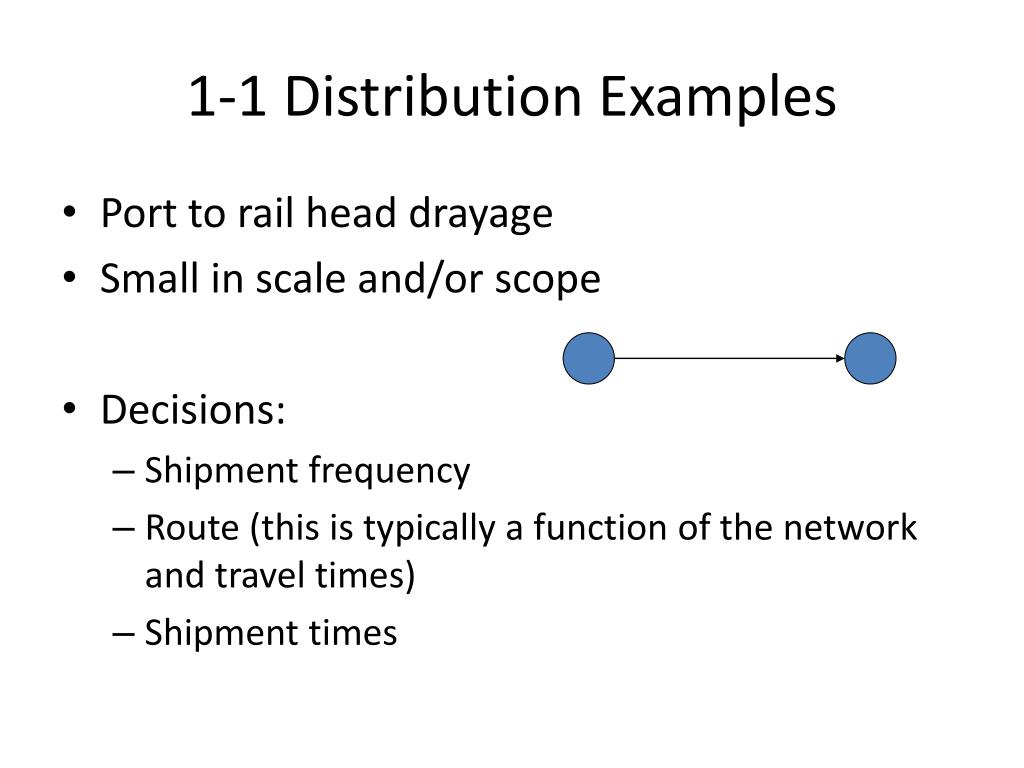 1-1 Distribution Examples

• Port to rail head drayage
• Small in scale and/or scope

• Decisions:
– Shipment frequency
– Route (this is typically a function of the network and travel times)
– Shipment times